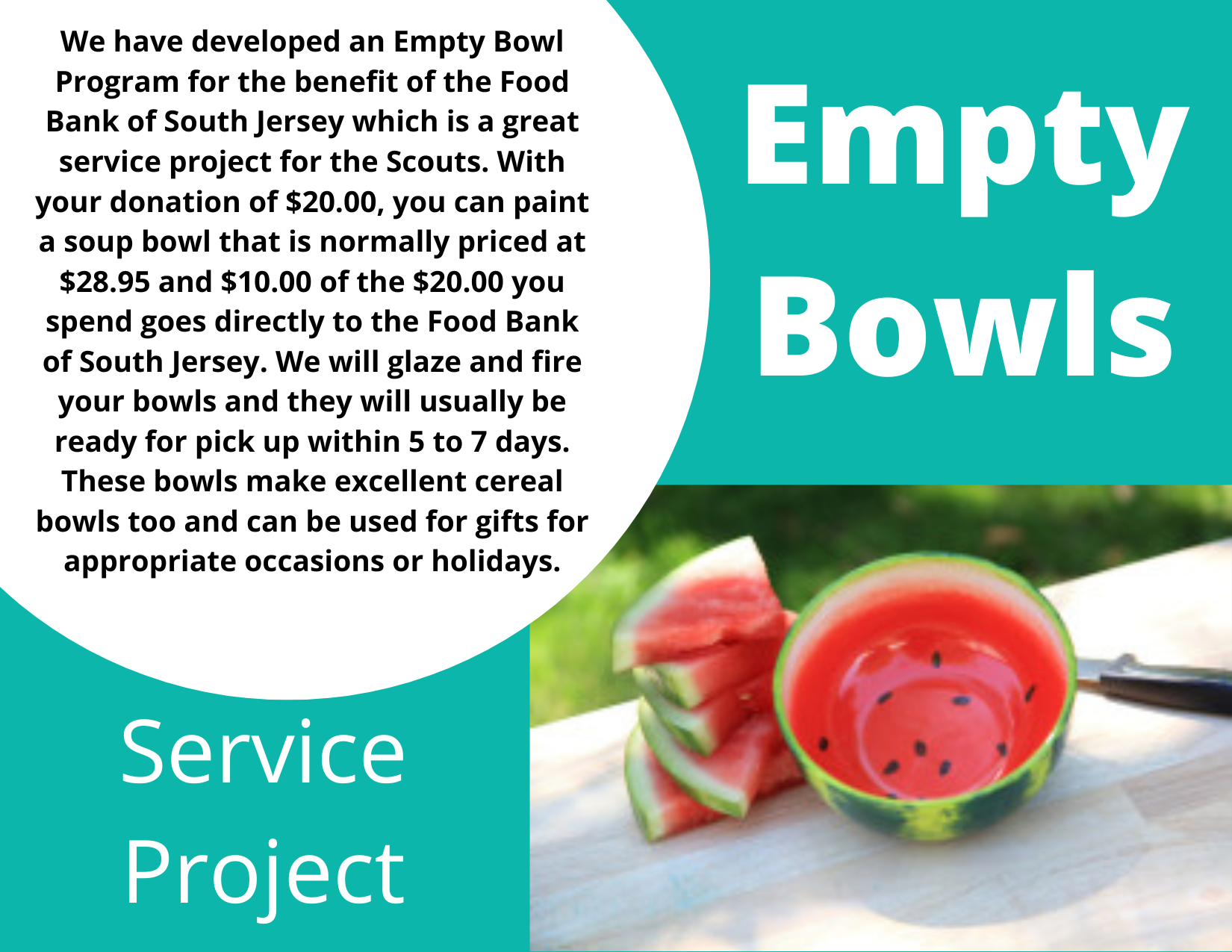 We have developed an Empty Bowl Program for the benefit of the Food Bank of South Jersey which is a great service project for the Scouts. With your donation of \$20.00, you can paint a soup bowl that is normally priced at \$28.95 and \$10.00 of the \$20.00 you spend goes directly to the Food Bank of South Jersey. We will glaze and fire your bowls and they will usually be ready for pick up within 5 to 7 days. These bowls make excellent cereal bowls too and can be used for gifts for appropriate occasions or holidays.

Empty Bowls

Service Project